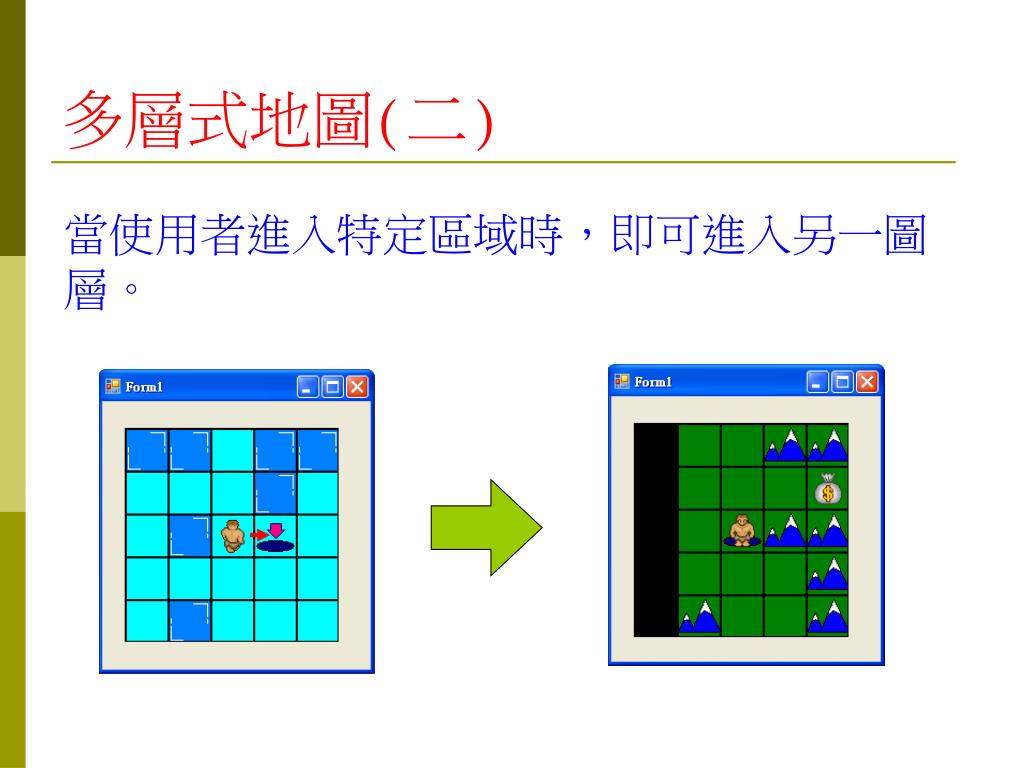 多層式地圖(二)

當使用者進入特定區域時，即可進入另一圖層。

Form1

Form1